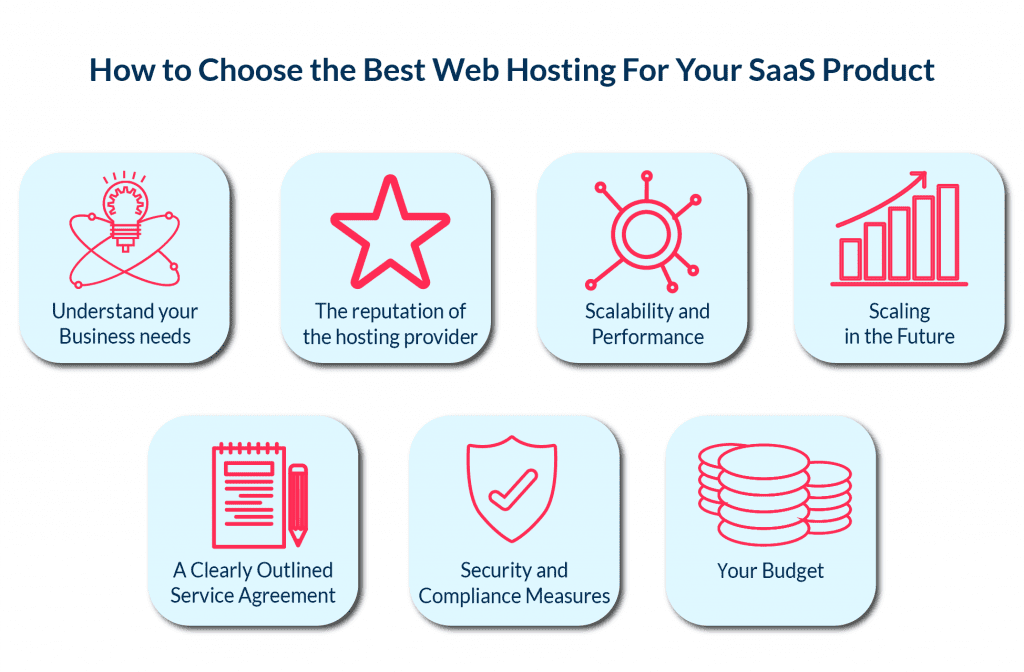 How to Choose the Best Web Hosting For Your SaaS Product

Understand your Business needs

The reputation of the hosting provider

Scalability and Performance

Scaling in the Future

A Clearly Outlined Service Agreement

Security and Compliance Measures

Your Budget